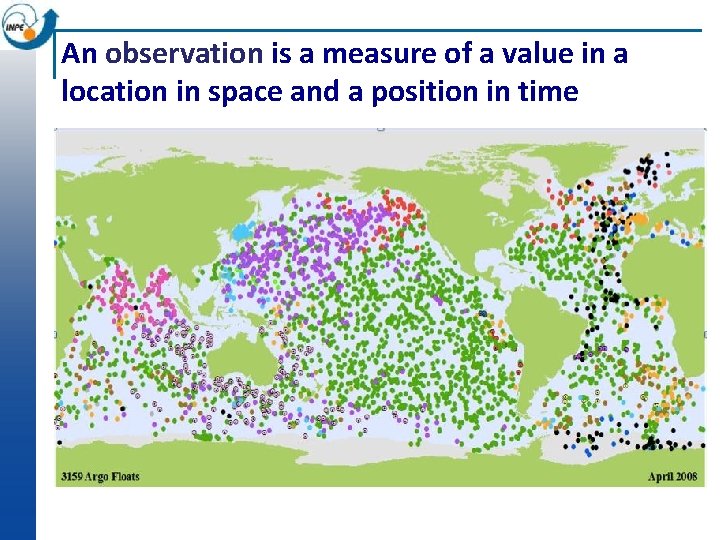 INPE

An observation is a measure of a value in a location in space and a position in time

3159 Argo Floats

April 2008